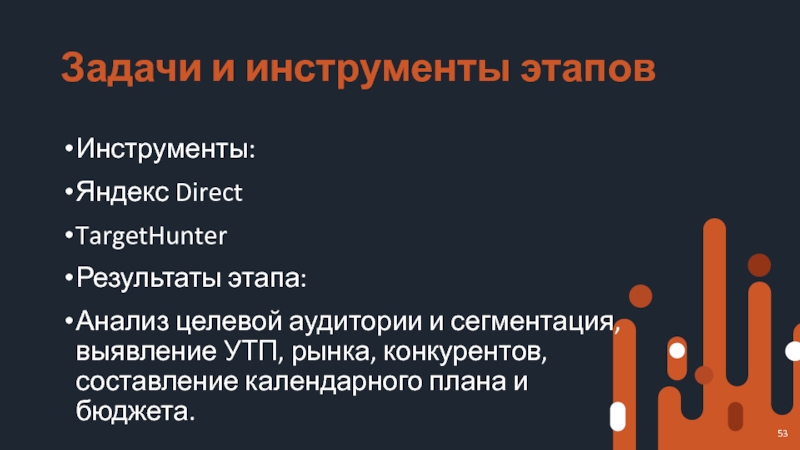 Задачи и инструменты этапов

•Инструменты:

•Яндекс Direct

•TargetHunter

•Результаты этапа:

•Анализ целевой аудитории и сегментация, выявление УТП, рынка, конкурентов, составление календарного плана и бюджета.

53